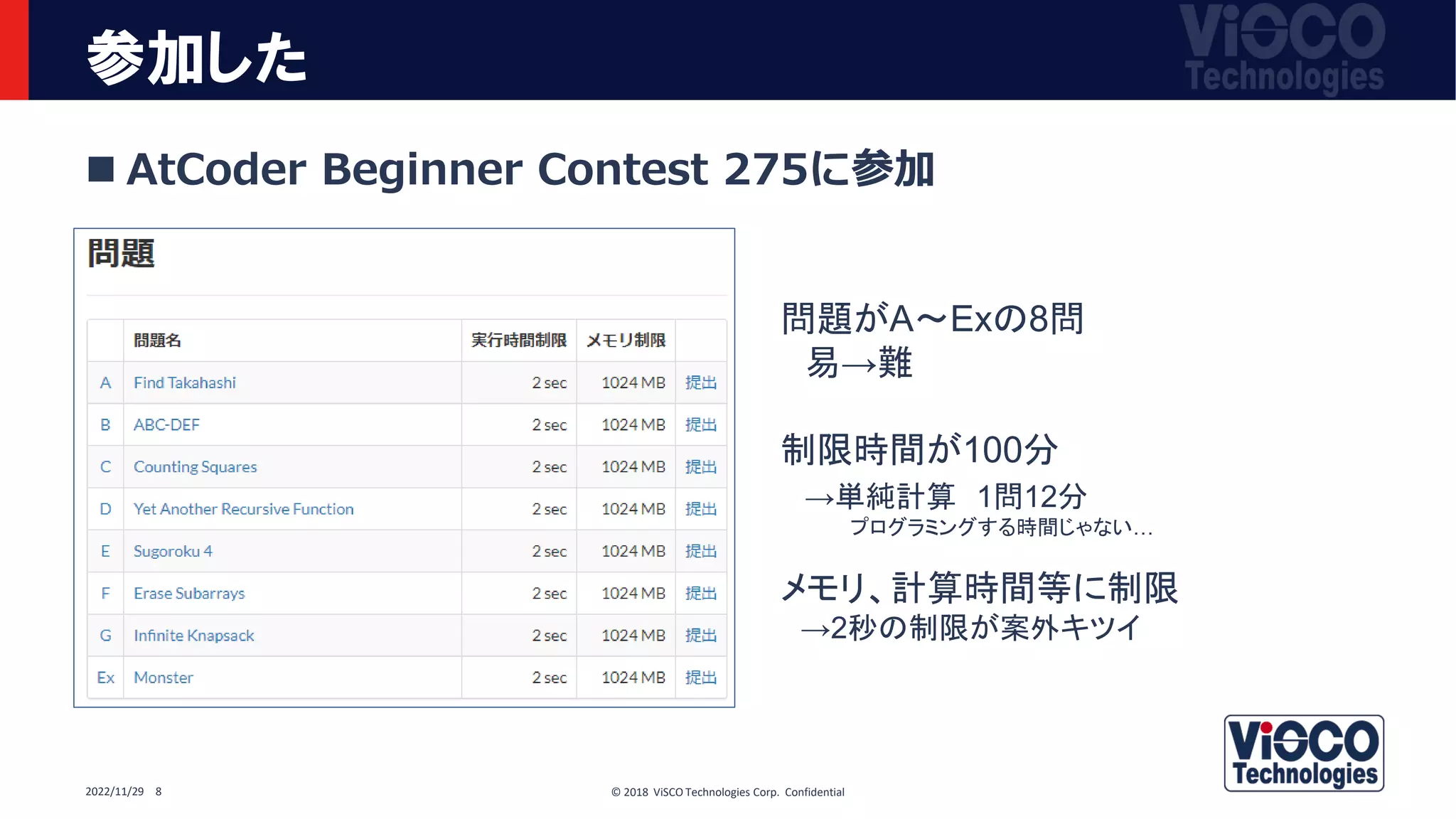 参加した

ViSCO Technologies

■ AtCoder Beginner Contest 275に参加

問題

|  | 問題名 | 実行時間制限 | メモリ制限 |  |
|---|---|---|---|---|
| A | Find Takahashi | 2 sec | 1024 MB | 提出 |
| B | ABC-DEF | 2 sec | 1024 MB | 提出 |
| C | Counting Squares | 2 sec | 1024 MB | 提出 |
| D | Yet Another Recursive Function | 2 sec | 1024 MB | 提出 |
| E | Sugoroku 4 | 2 sec | 1024 MB | 提出 |
| F | Erase Subarrays | 2 sec | 1024 MB | 提出 |
| G | Infinite Knapsack | 2 sec | 1024 MB | 提出 |
| Ex | Monster | 2 sec | 1024 MB | 提出 |

問題がA～Exの8問
易→難

制限時間が100分
→単純計算　1問12分
プログラミングする時間じゃない…

メモリ、計算時間等に制限
→2秒の制限が案外キツイ

2022/11/29　8

© 2018 ViSCO Technologies Corp. Confidential

ViSCO Technologies